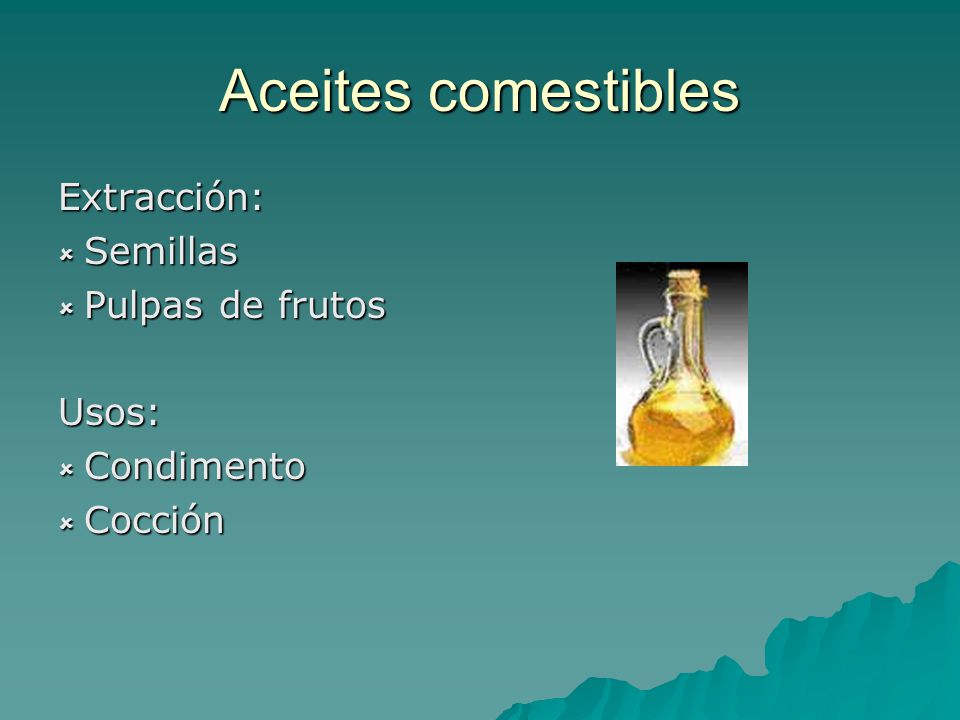 Aceites comestibles

Extracción:
Semillas
Pulpas de frutos

Usos:
Condimento
Cocción